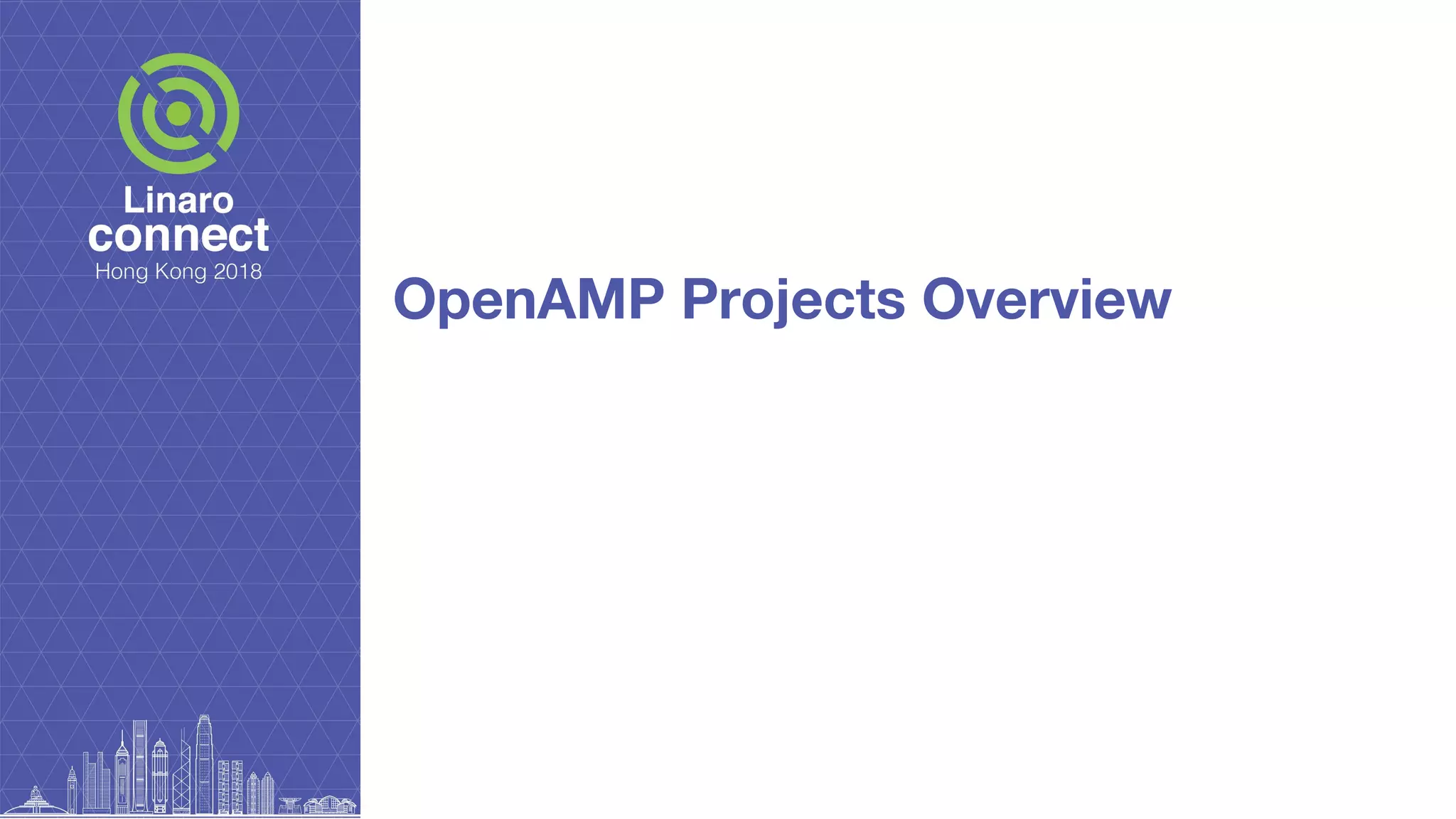 Linaro
connect
Hong Kong 2018

OpenAMP Projects Overview